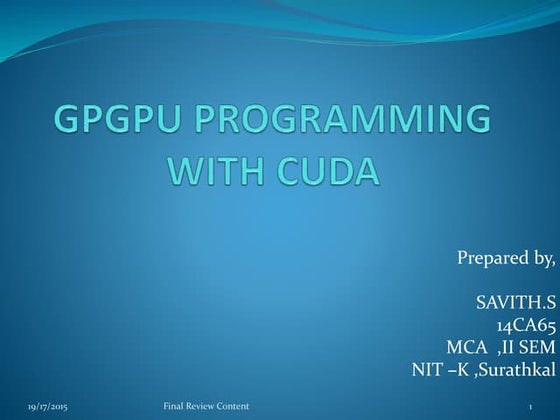 GPGPU PROGRAMMING WITH CUDA

Prepared by,

SAVITH.S
14CA65
MCA ,II SEM
NIT –K ,Surathkal

19/17/2015 Final Review Content 1